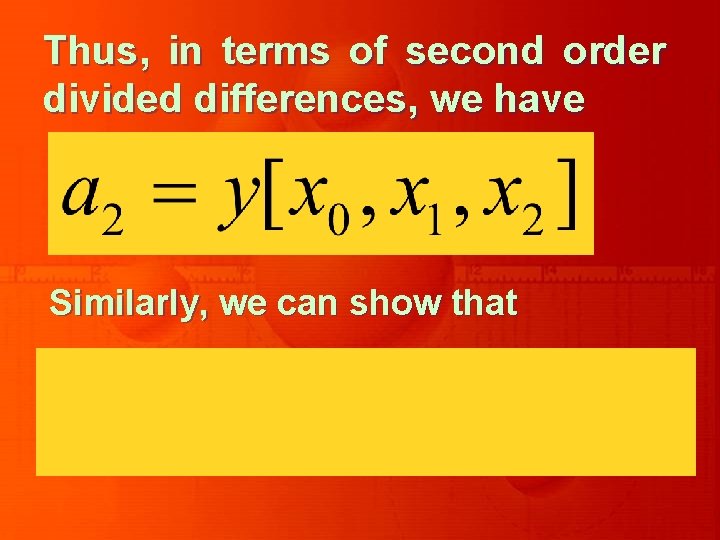 Thus, in terms of second order divided differences, we have

$a_2 = y[x_0, x_1, x_2]$

Similarly, we can show that